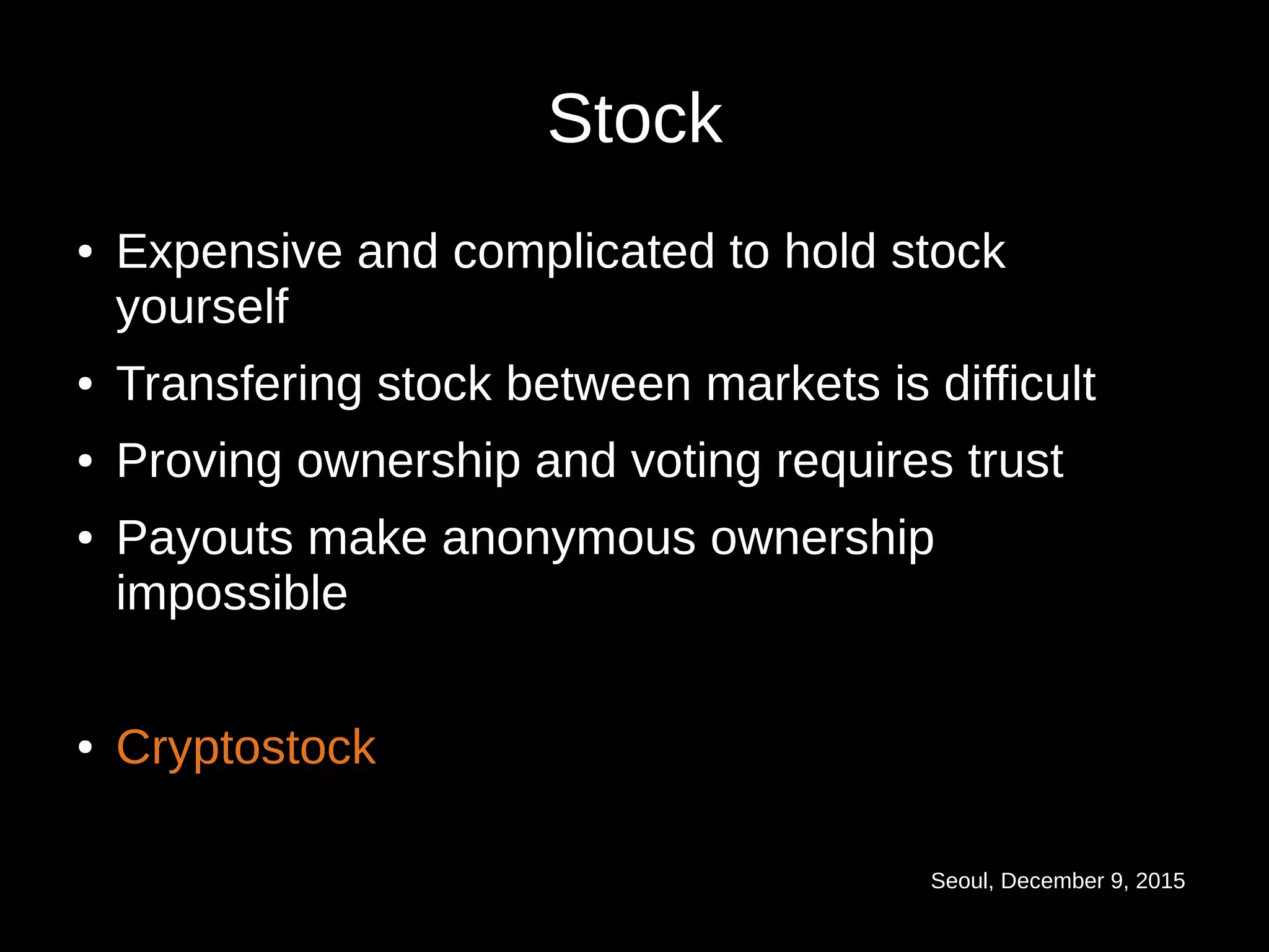 Stock

• Expensive and complicated to hold stock yourself
• Transfering stock between markets is difficult
• Proving ownership and voting requires trust
• Payouts make anonymous ownership impossible

• Cryptostock

Seoul, December 9, 2015